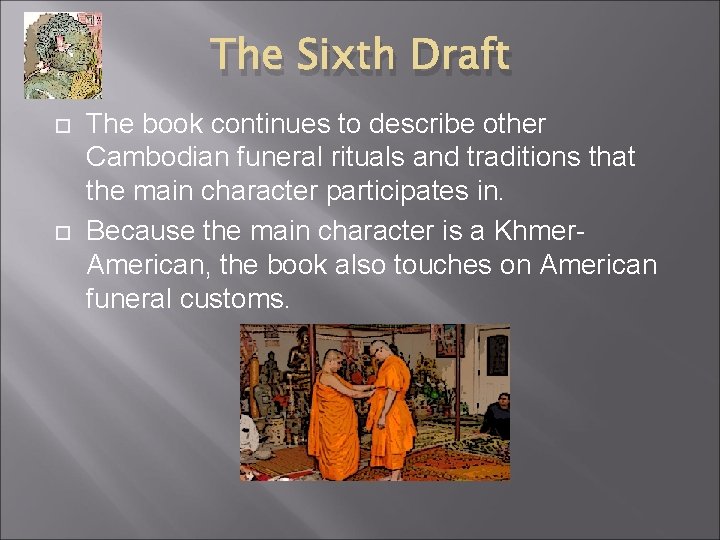 The Sixth Draft

The book continues to describe other Cambodian funeral rituals and traditions that the main character participates in.

Because the main character is a Khmer-American, the book also touches on American funeral customs.